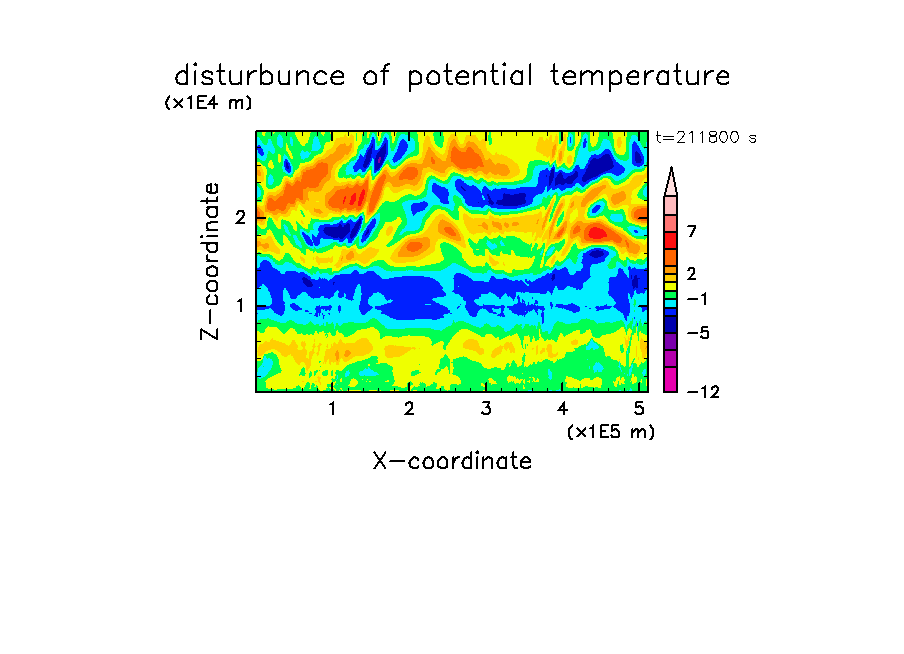 disturbunce of potential temperature

(x1E4 m)

t=211800 s

Z-coordinate

2

1

7

2

−1

−5

−12

1 2 3 4 5

(x1E5 m)

X-coordinate